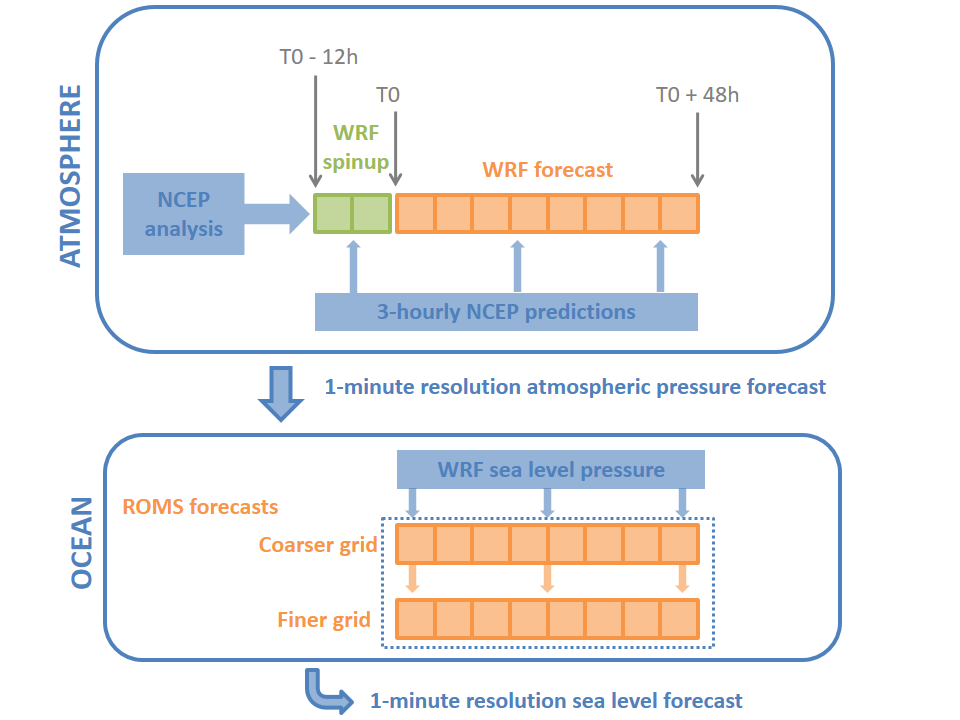 ATMOSPHERE

T0 - 12h

T0

T0 + 48h

WRF spinup

WRF forecast

NCEP analysis

3-hourly NCEP predictions

1-minute resolution atmospheric pressure forecast

OCEAN

WRF sea level pressure

ROMS forecasts

Coarser grid

Finer grid

1-minute resolution sea level forecast